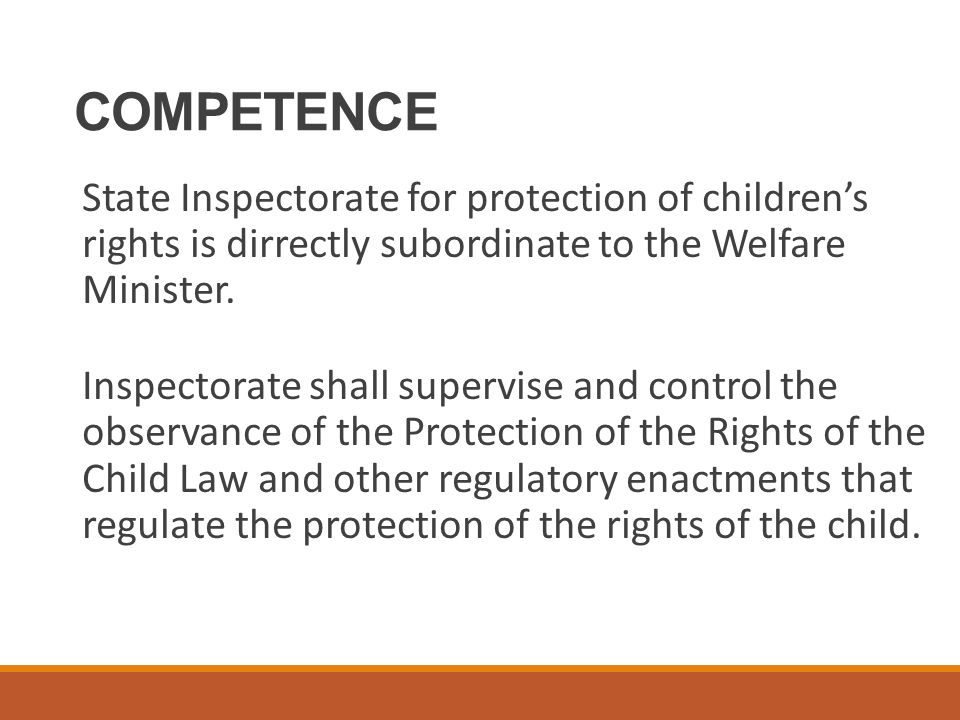 COMPETENCE

State Inspectorate for protection of children's rights is dirrectly subordinate to the Welfare Minister.

Inspectorate shall supervise and control the observance of the Protection of the Rights of the Child Law and other regulatory enactments that regulate the protection of the rights of the child.